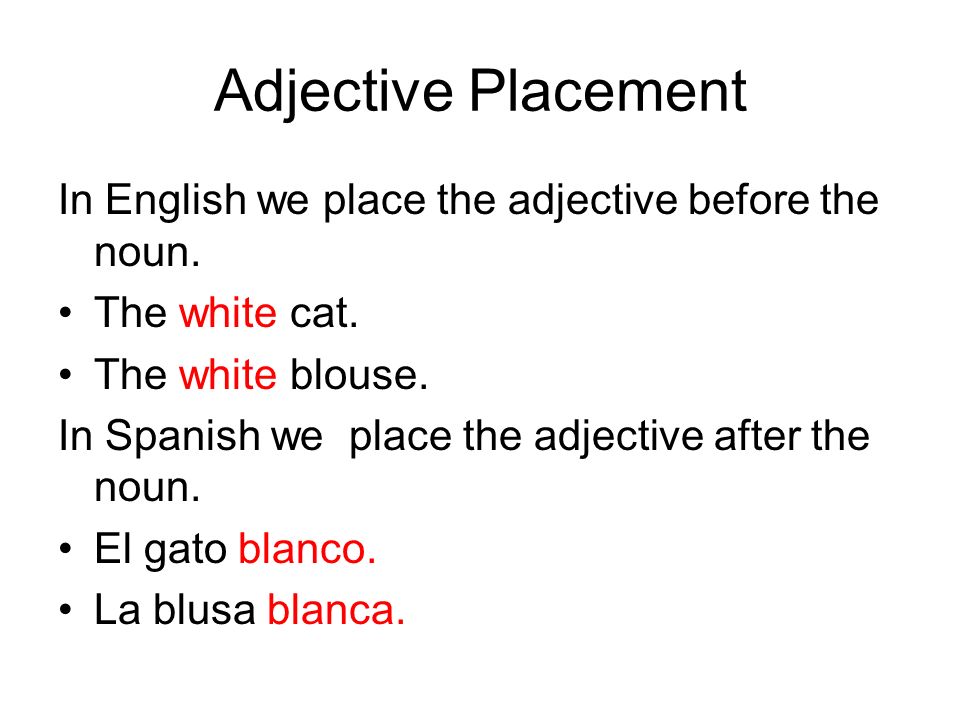 Adjective Placement

In English we place the adjective before the noun.

• The white cat.
• The white blouse.

In Spanish we place the adjective after the noun.

• El gato blanco.
• La blusa blanca.